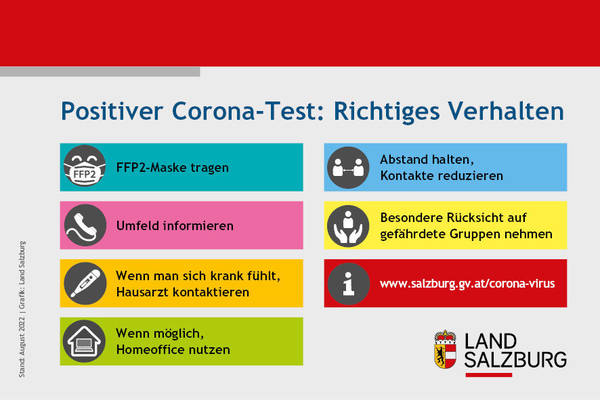 Positiver Corona-Test: Richtiges Verhalten

FFP2

FFP2-Maske tragen

Umfeld informieren

Wenn man sich krank fühlt, Hausarzt kontaktieren

Wenn möglich, Homeoffice nutzen

Abstand halten, Kontakte reduzieren

Besondere Rücksicht auf gefährdete Gruppen nehmen

www.salzburg.gv.at/corona-virus

LAND SALZBURG

Stand: August 2022 | Grafik: Land Salzburg